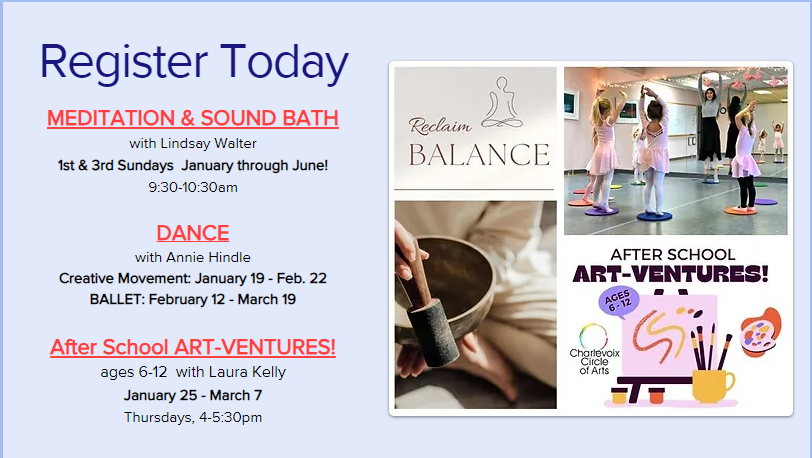 Register Today

MEDITATION & SOUND BATH
with Lindsay Walter
1st & 3rd Sundays January through June!
9:30-10:30am

DANCE
with Annie Hindle
Creative Movement: January 19 - Feb. 22
BALLET: February 12 - March 19

After School ART-VENTURES!
ages 6-12 with Laura Kelly
January 25 - March 7
Thursdays, 4-5:30pm

Reclaim
BALANCE

AFTER SCHOOL
ART-VENTURES!
AGES 6 - 12
Charlevoix Circle of Arts